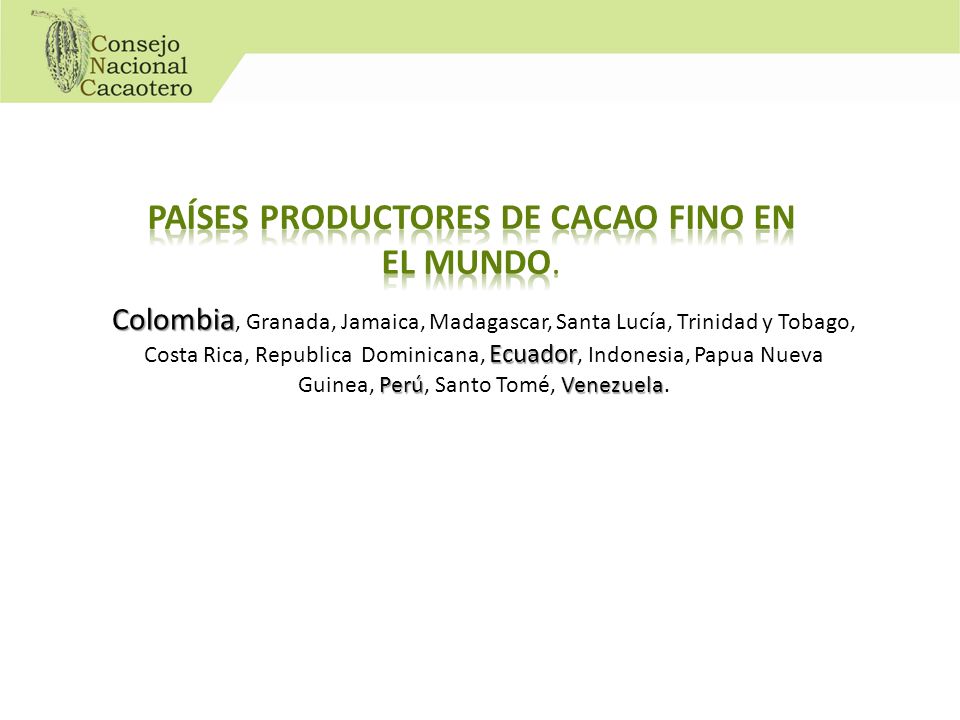 Consejo
Nacional
Cacaotero

PAÍSES PRODUCTORES DE CACAO FINO EN EL MUNDO.

Colombia, Granada, Jamaica, Madagascar, Santa Lucía, Trinidad y Tobago, Costa Rica, Republica Dominicana, Ecuador, Indonesia, Papua Nueva Guinea, Perú, Santo Tomé, Venezuela.